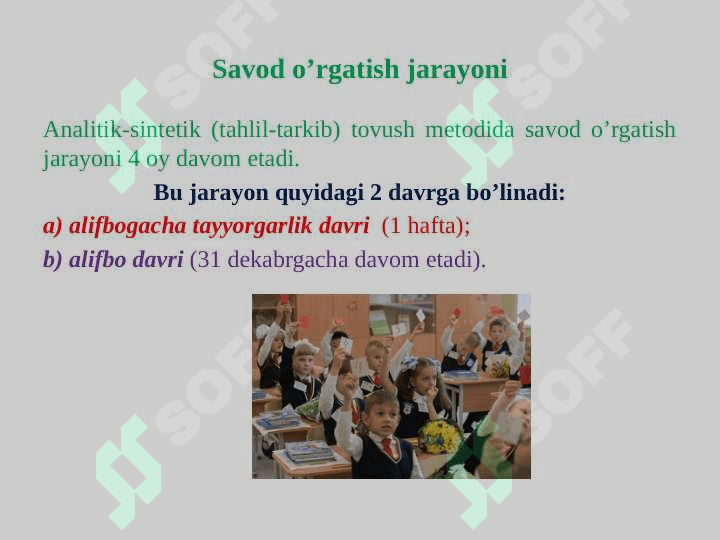 Savod o’rgatish jarayoni

Analitik-sintetik (tahlil-tarkib) tovush metodida savod o’rgatish jarayoni 4 oy davom etadi.

Bu jarayon quyidagi 2 davrga bo’linadi:

a) alifbogacha tayyorgarlik davri (1 hafta);

b) alifbo davri (31 dekabrgacha davom etadi).

SOFF SOFF SOFF SOFF